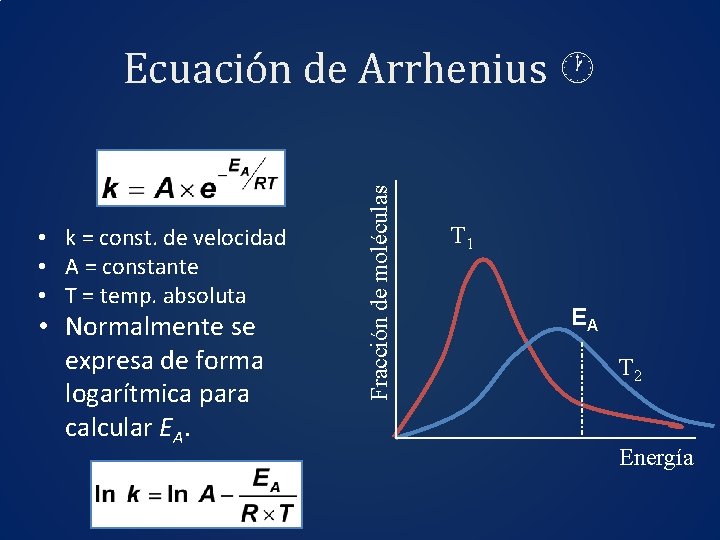 Ecuación de Arrhenius

$k = A \times e^{-E_A/RT}$

• k = const. de velocidad
• A = constante
• T = temp. absoluta
• Normalmente se expresa de forma logarítmica para calcular $E_A$.

$\ln k = \ln A - \frac{E_A}{R \times T}$

Fracción de moléculas

$T_1$

$E_A$

$T_2$

Energía